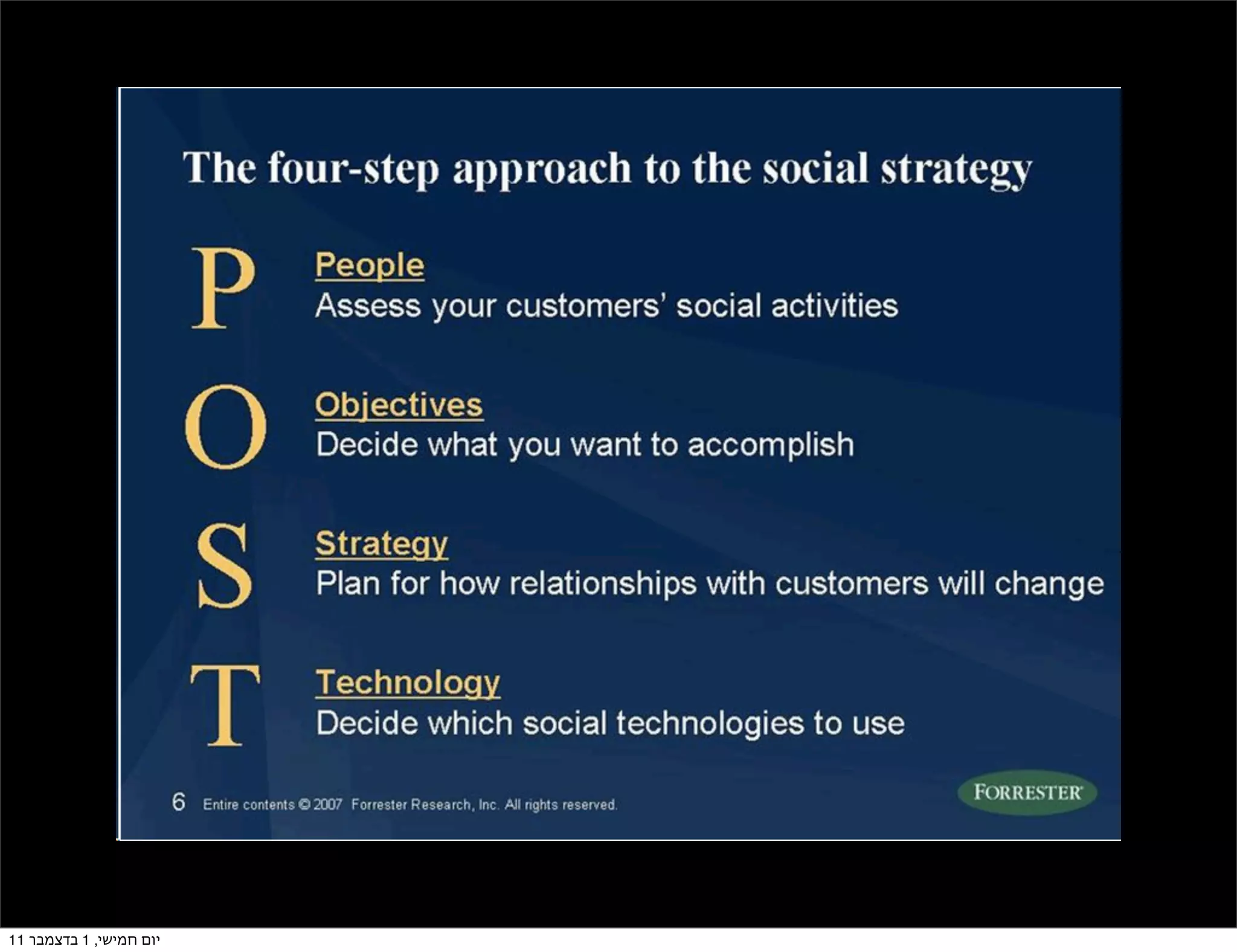 The four-step approach to the social strategy

P People
Assess your customers' social activities

O Objectives
Decide what you want to accomplish

S Strategy
Plan for how relationships with customers will change

T Technology
Decide which social technologies to use

6 Entire contents © 2007 Forrester Research, Inc. All rights reserved.

FORRESTER

יום חמישי, 1 בדצמבר 11